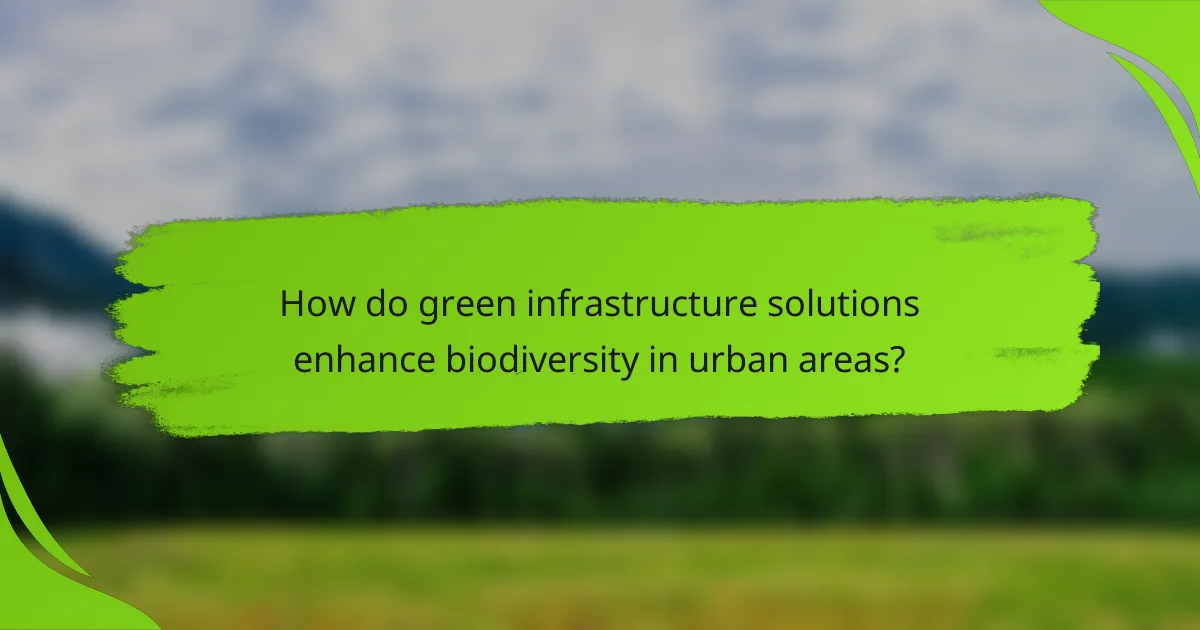 How do green infrastructure solutions enhance biodiversity in urban areas?